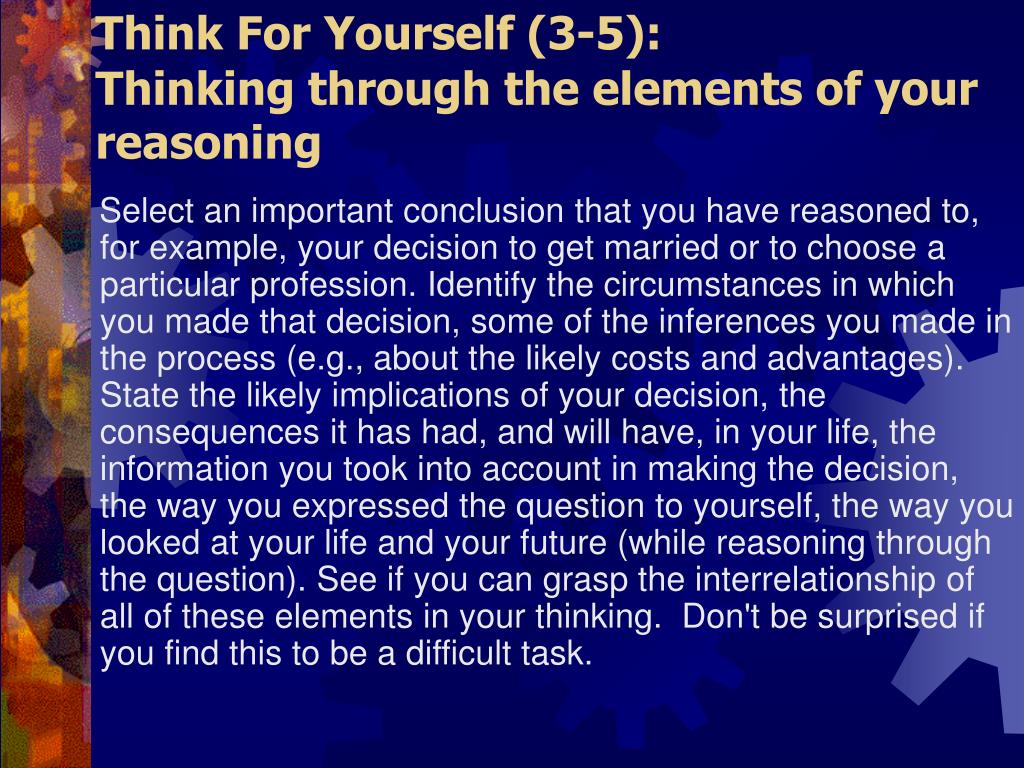 Think For Yourself (3-5):
Thinking through the elements of your reasoning

Select an important conclusion that you have reasoned to, for example, your decision to get married or to choose a particular profession. Identify the circumstances in which you made that decision, some of the inferences you made in the process (e.g., about the likely costs and advantages). State the likely implications of your decision, the consequences it has had, and will have, in your life, the information you took into account in making the decision, the way you expressed the question to yourself, the way you looked at your life and your future (while reasoning through the question). See if you can grasp the interrelationship of all of these elements in your thinking. Don't be surprised if you find this to be a difficult task.